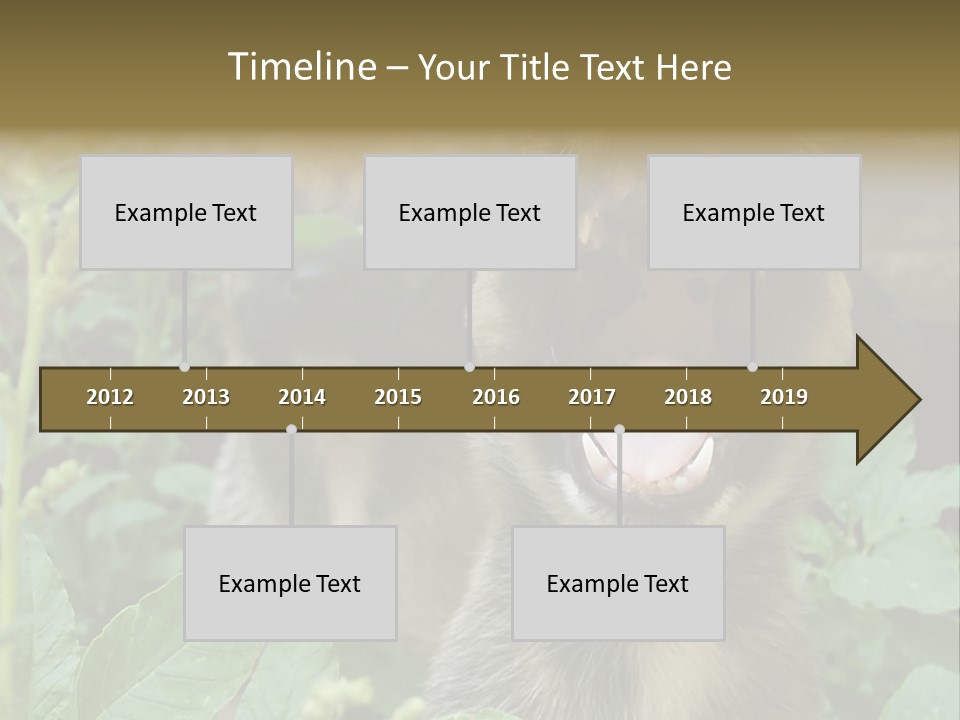 Timeline – Your Title Text Here

Example Text

Example Text

Example Text

2012 2013 2014 2015 2016 2017 2018 2019

Example Text

Example Text